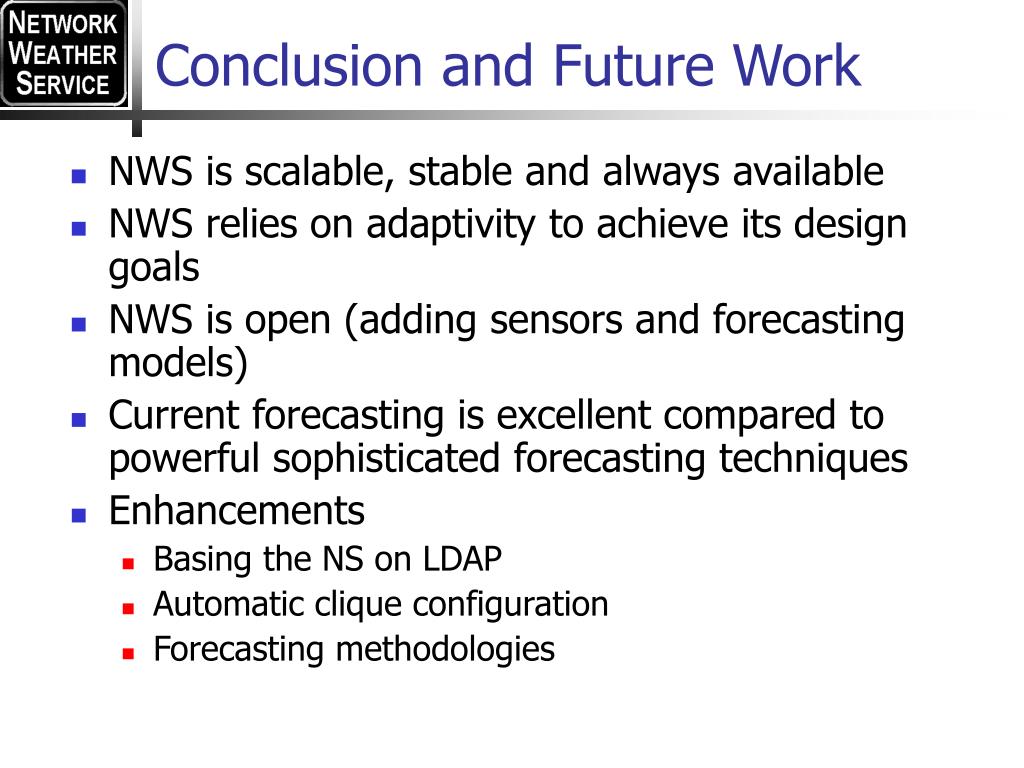 NETWORK WEATHER SERVICE

Conclusion and Future Work

- NWS is scalable, stable and always available
- NWS relies on adaptivity to achieve its design goals
- NWS is open (adding sensors and forecasting models)
- Current forecasting is excellent compared to powerful sophisticated forecasting techniques
- Enhancements
  - Basing the NS on LDAP
  - Automatic clique configuration
  - Forecasting methodologies